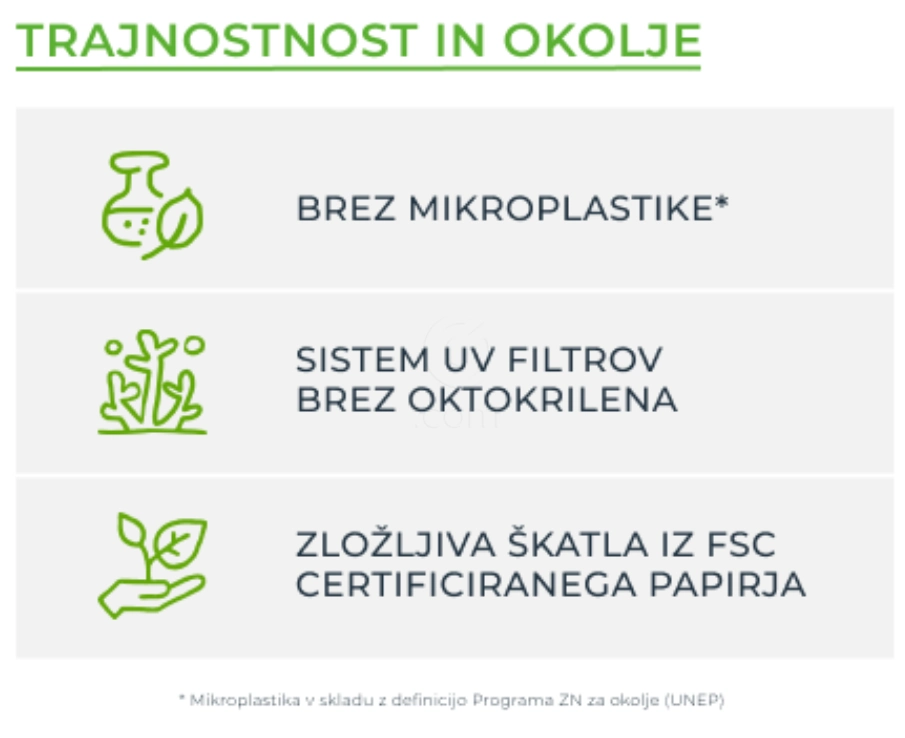 TRAJNOSTNOST IN OKOLJE

BREZ MIKROPLASTIKE*

SISTEM UV FILTROV BREZ OKTOKRILENA

ZLOŽLJIVA ŠKATLA IZ FSC CERTIFICIRANEGA PAPIRJA

* Mikroplastika v skladu z definicijo Programa ZN za okolje (UNEP)